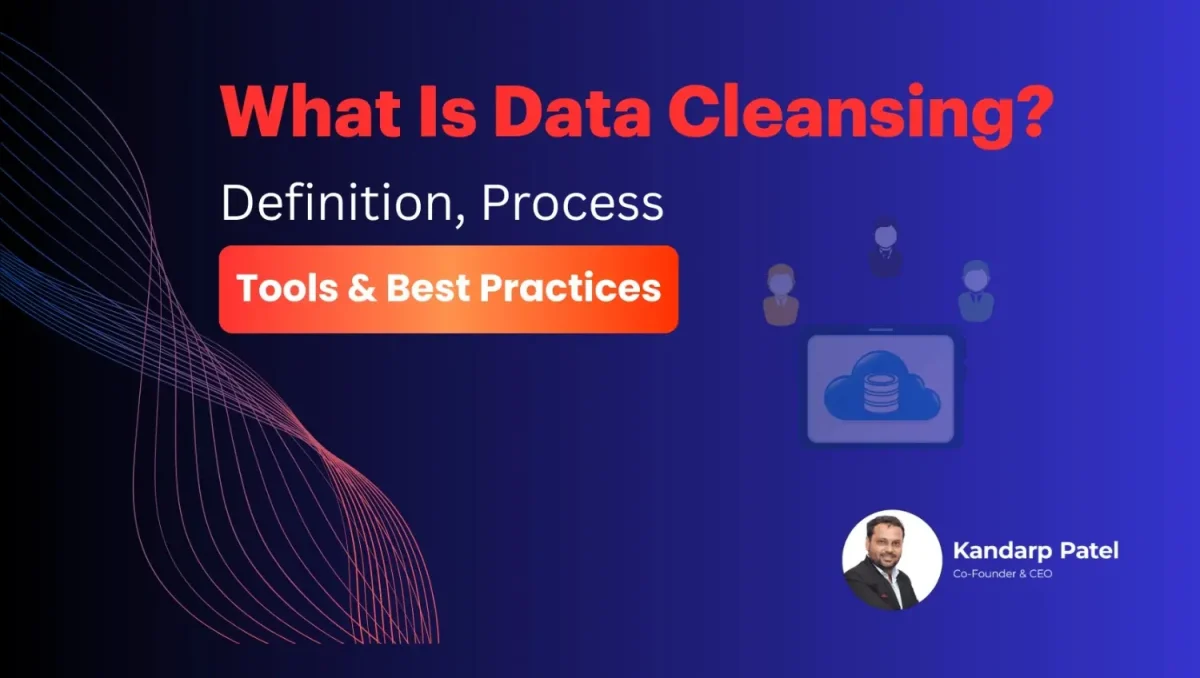 What Is Data Cleansing?

Definition, Process

Tools & Best Practices

Kandarp Patel
Co-Founder & CEO